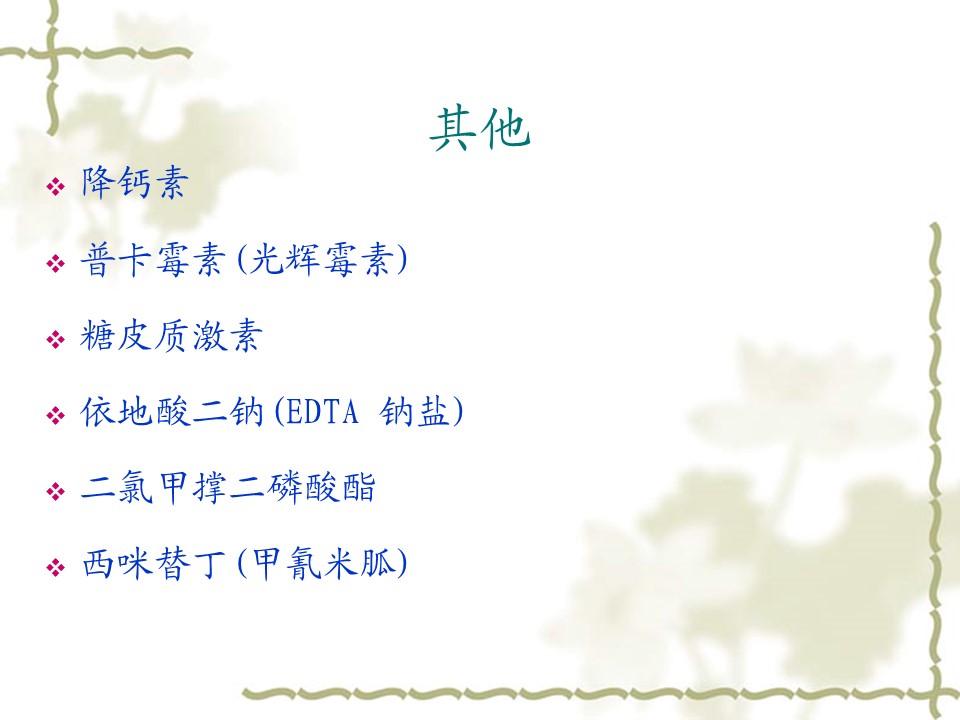 其他

❖ 降钙素

❖ 普卡霉素(光辉霉素)

❖ 糖皮质激素

❖ 依地酸二钠(EDTA 钠盐)

❖ 二氯甲撑二磷酸酯

❖ 西咪替丁(甲氰米胍)